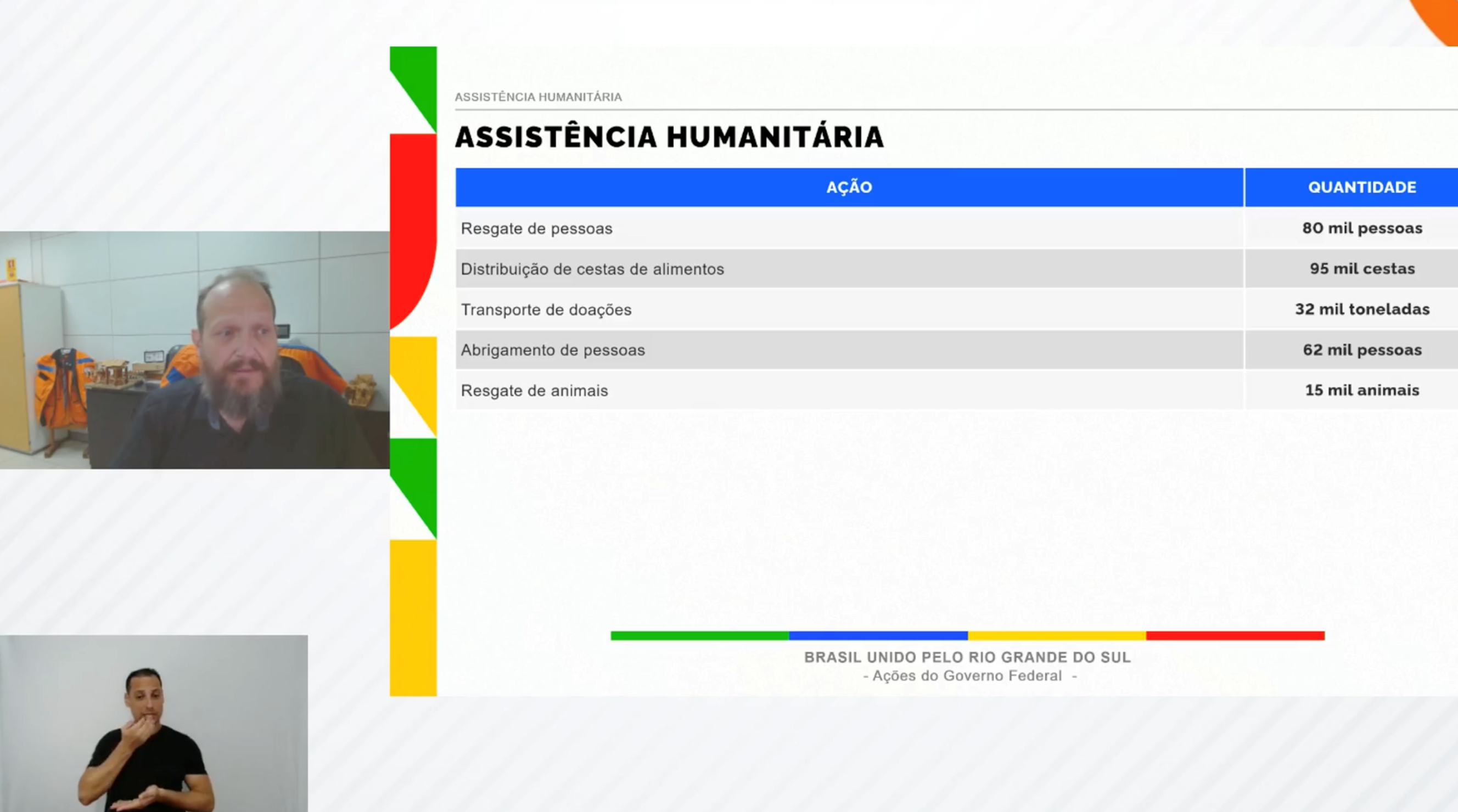 ASSISTÊNCIA HUMANITÁRIA

ASSISTÊNCIA HUMANITÁRIA

| AÇÃO | QUANTIDADE |
|---|---|
| Resgate de pessoas | 80 mil pessoas |
| Distribuição de cestas de alimentos | 95 mil cestas |
| Transporte de doações | 32 mil toneladas |
| Abrigamento de pessoas | 62 mil pessoas |
| Resgate de animais | 15 mil animais |

BRASIL UNIDO PELO RIO GRANDE DO SUL
- Ações do Governo Federal -